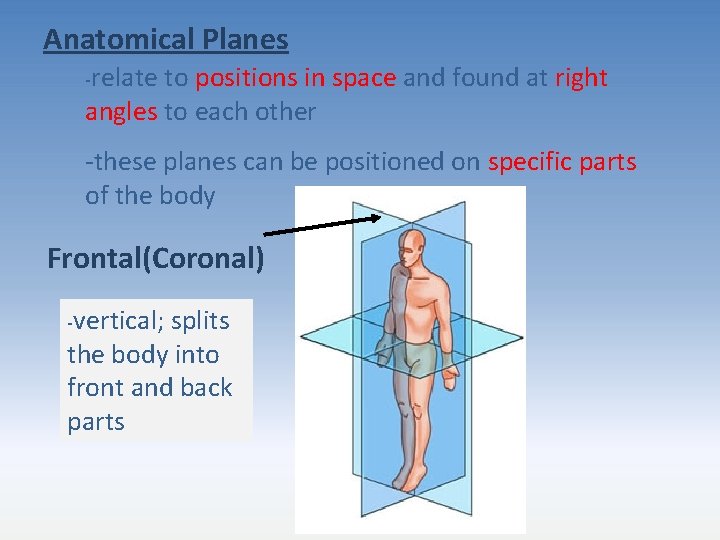 Anatomical Planes

-relate to positions in space and found at right angles to each other

-these planes can be positioned on specific parts of the body

Frontal(Coronal)

-vertical; splits the body into front and back parts